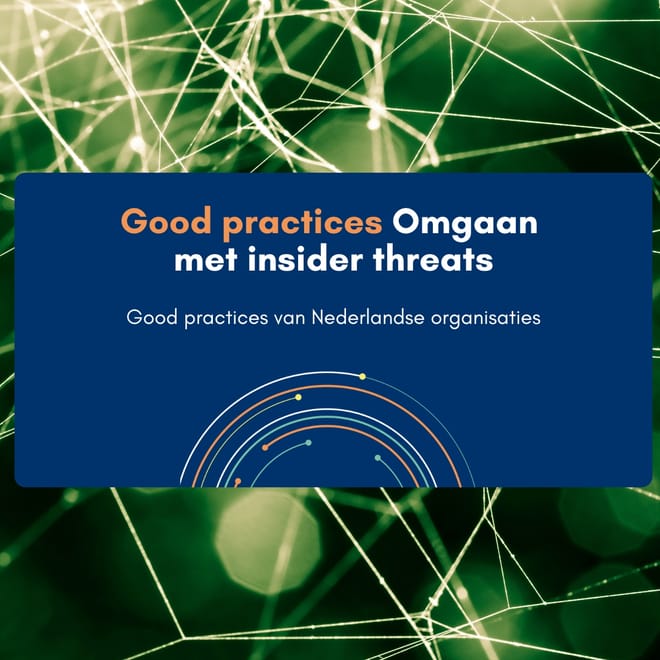 Good practices Omgaan met insider threats

Good practices van Nederlandse organisaties